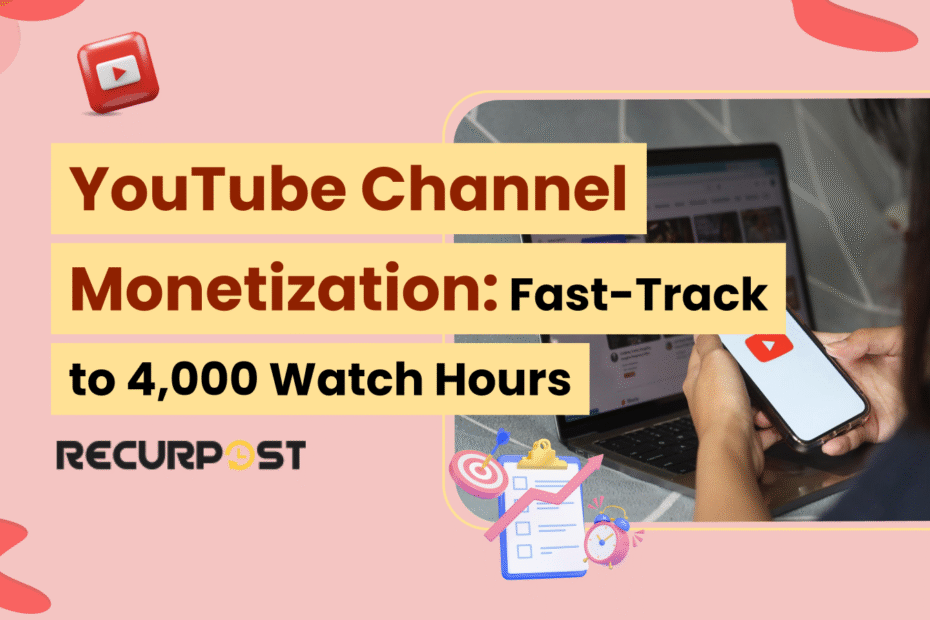 YouTube Channel Monetization: Fast-Track to 4,000 Watch Hours

RECURPOST